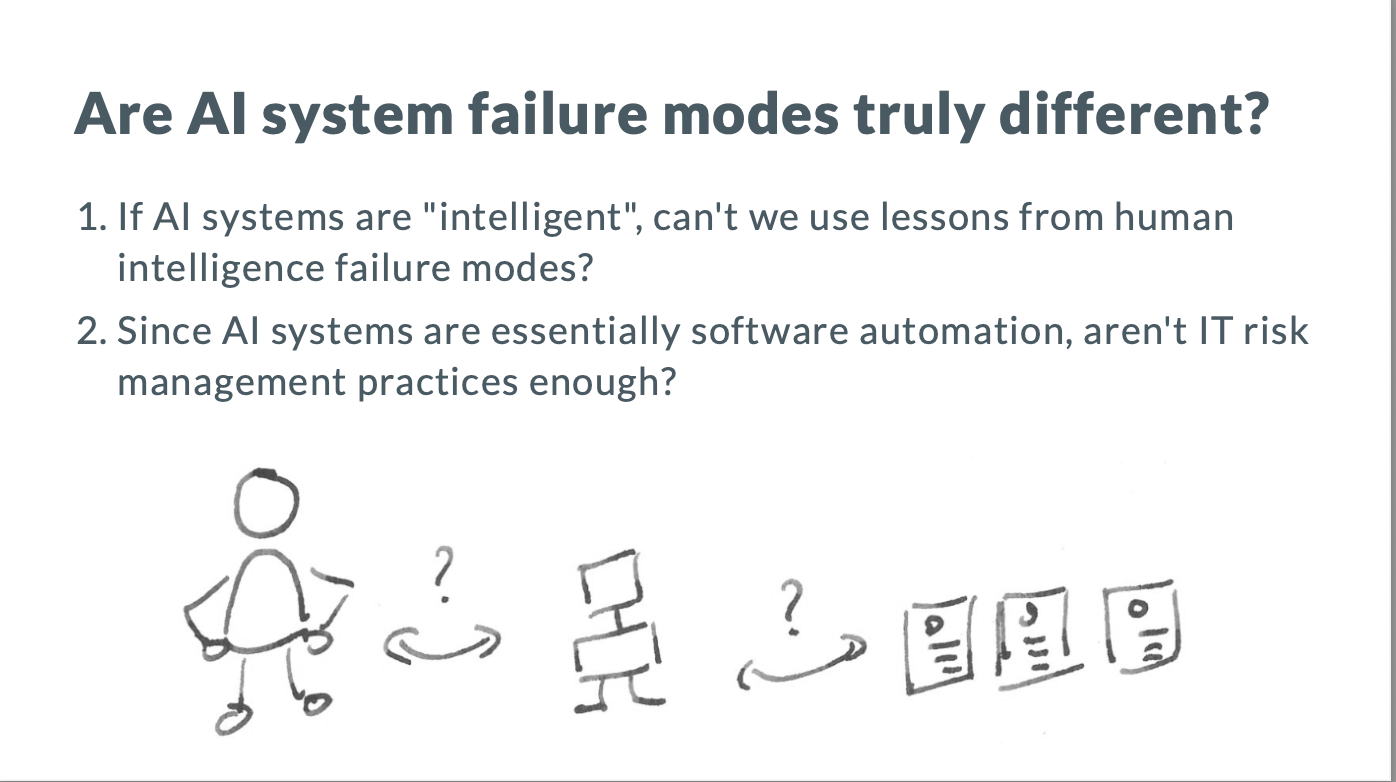 Are AI system failure modes truly different?

1. If AI systems are "intelligent", can't we use lessons from human intelligence failure modes?

2. Since AI systems are essentially software automation, aren't IT risk management practices enough?

?

?